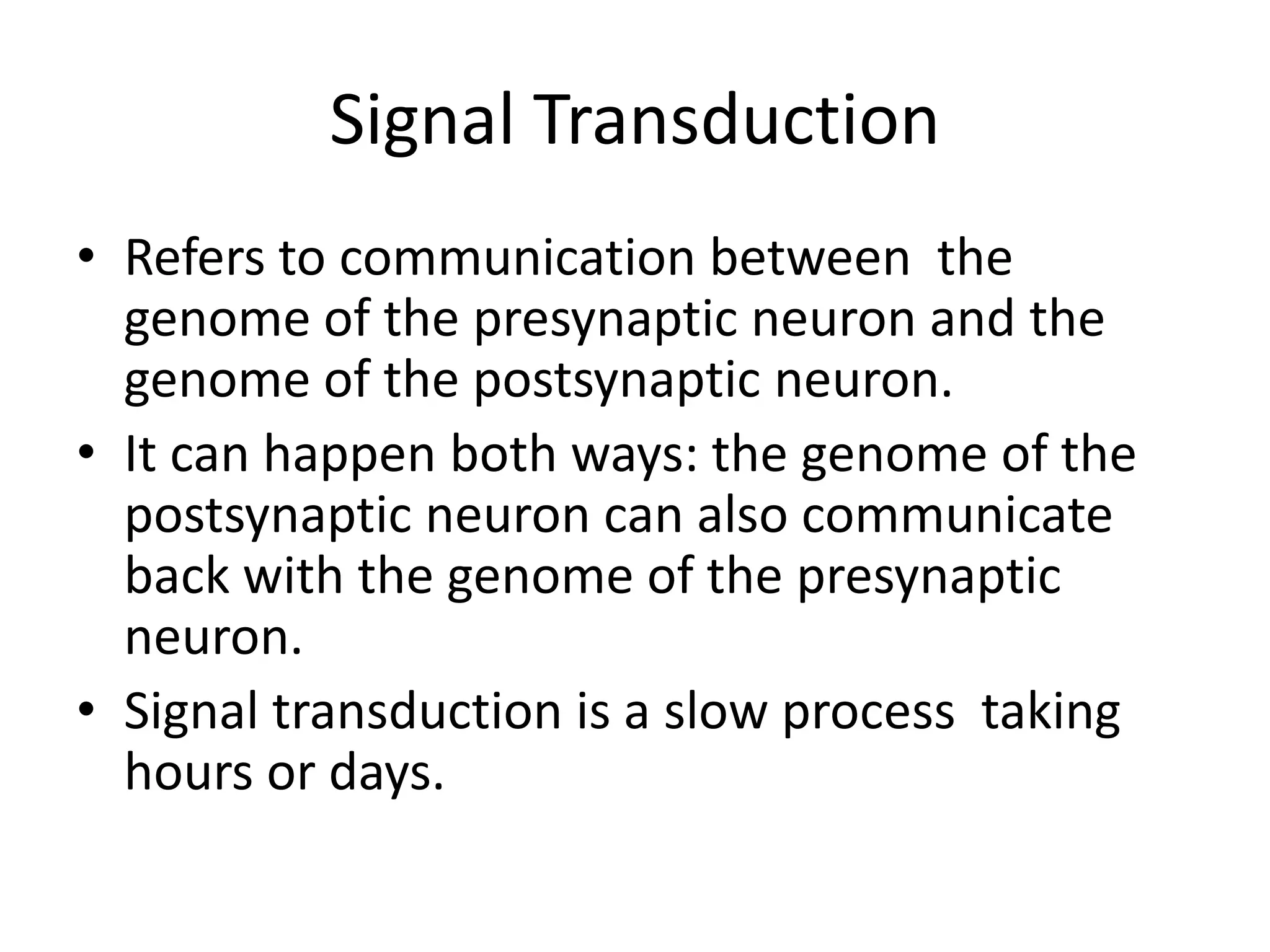 Signal Transduction

• Refers to communication between the genome of the presynaptic neuron and the genome of the postsynaptic neuron.
• It can happen both ways: the genome of the postsynaptic neuron can also communicate back with the genome of the presynaptic neuron.
• Signal transduction is a slow process taking hours or days.